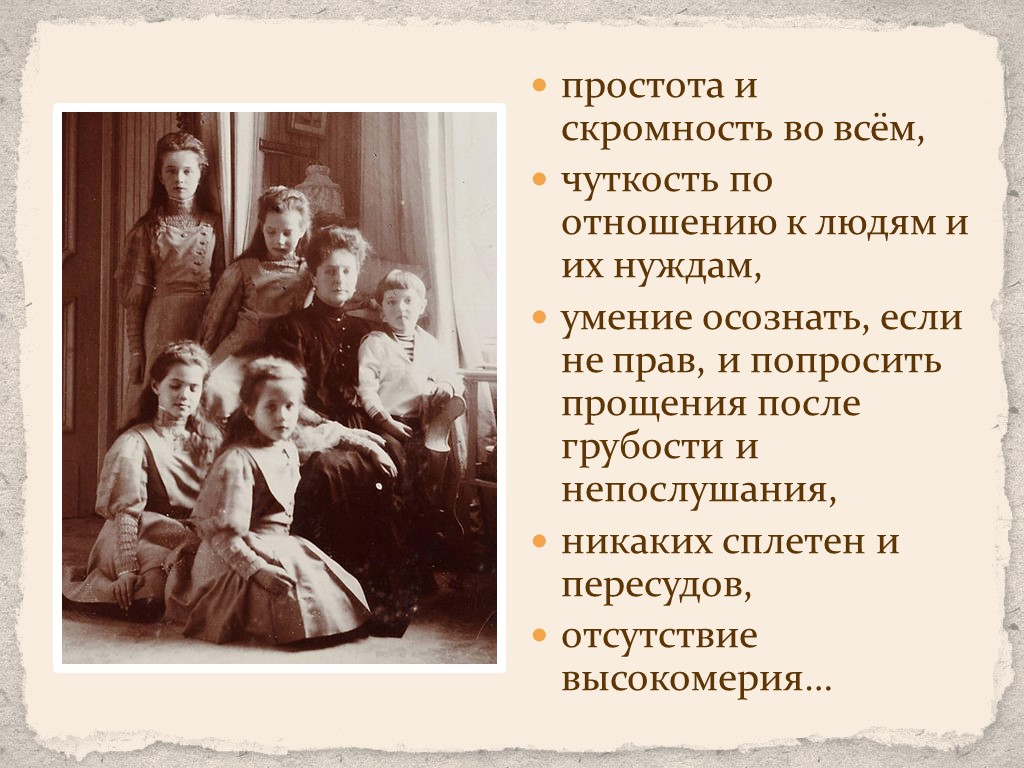 - простота и скромность во всём,
- чуткость по отношению к людям и их нуждам,
- умение осознать, если не прав, и попросить прощения после грубости и непослушания,
- никаких сплетен и пересудов,
- отсутствие высокомерия…